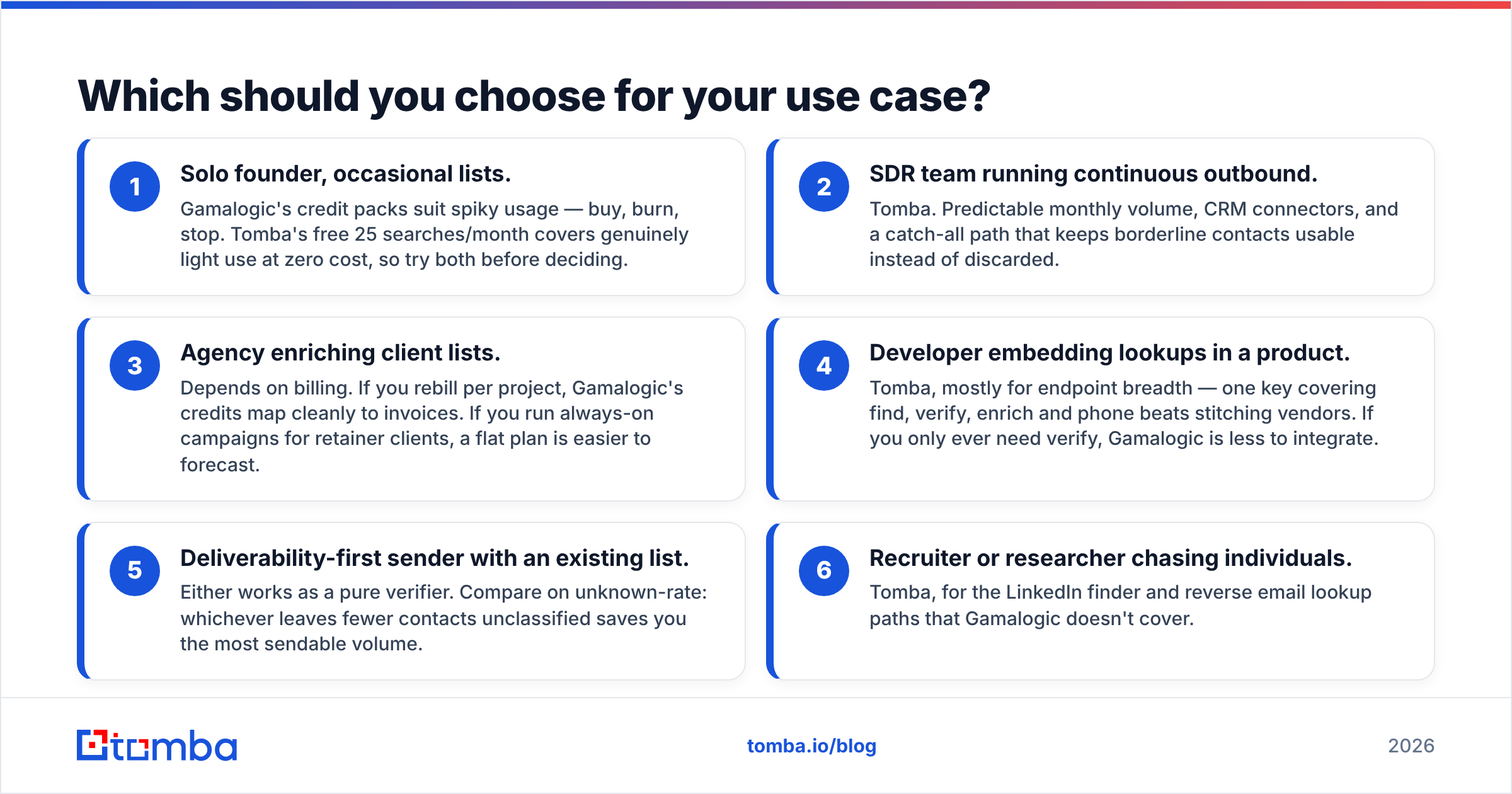 Which should you choose for your use case?

1
Solo founder, occasional lists.
Gamalogic's credit packs suit spiky usage — buy, burn, stop. Tomba's free 25 searches/month covers genuinely light use at zero cost, so try both before deciding.

2
SDR team running continuous outbound.
Tomba. Predictable monthly volume, CRM connectors, and a catch-all path that keeps borderline contacts usable instead of discarded.

3
Agency enriching client lists.
Depends on billing. If you rebill per project, Gamalogic's credits map cleanly to invoices. If you run always-on campaigns for retainer clients, a flat plan is easier to forecast.

4
Developer embedding lookups in a product.
Tomba, mostly for endpoint breadth — one key covering find, verify, enrich and phone beats stitching vendors. If you only ever need verify, Gamalogic is less to integrate.

5
Deliverability-first sender with an existing list.
Either works as a pure verifier. Compare on unknown-rate: whichever leaves fewer contacts unclassified saves you the most sendable volume.

6
Recruiter or researcher chasing individuals.
Tomba, for the LinkedIn finder and reverse email lookup paths that Gamalogic doesn't cover.

tomba

tomba.io/blog

2026